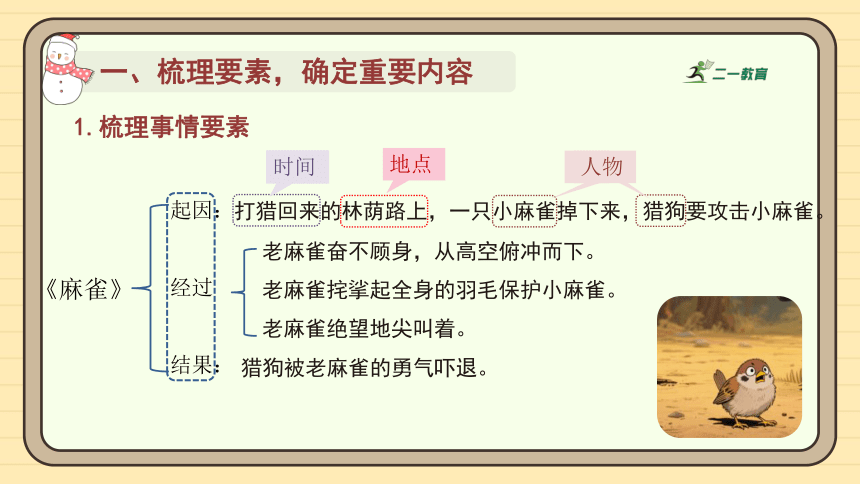 一、梳理要素，确定重要内容

二一教育

1. 梳理事情要素

时间　地点　人物

《麻雀》

起因：打猎回来的林荫路上，一只小麻雀掉下来，猎狗要攻击小麻雀。

经过

老麻雀奋不顾身，从高空俯冲而下。

老麻雀挓挲起全身的羽毛保护小麻雀。

老麻雀绝望地尖叫着。

结果：猎狗被老麻雀的勇气吓退。